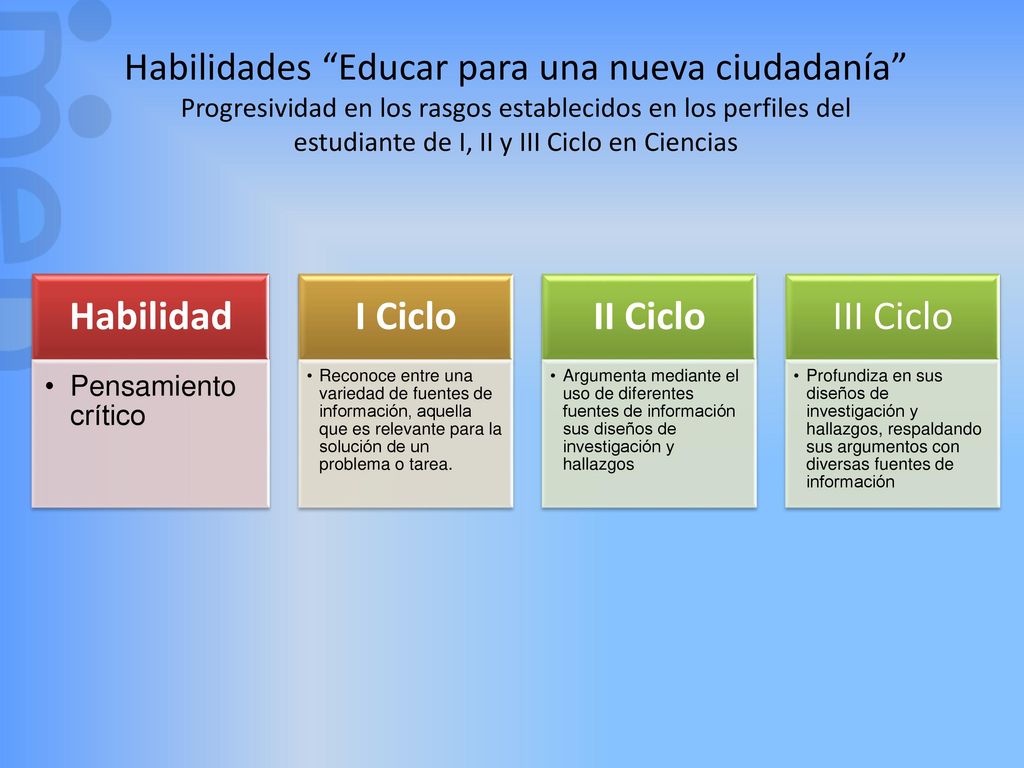 Habilidades “Educar para una nueva ciudadanía”
Progresividad en los rasgos establecidos en los perfiles del estudiante de I, II y III Ciclo en Ciencias

Habilidad

• Pensamiento crítico

I Ciclo

• Reconoce entre una variedad de fuentes de información, aquella que es relevante para la solución de un problema o tarea.

II Ciclo

• Argumenta mediante el uso de diferentes fuentes de información sus diseños de investigación y hallazgos

III Ciclo

• Profundiza en sus diseños de investigación y hallazgos, respaldando sus argumentos con diversas fuentes de información